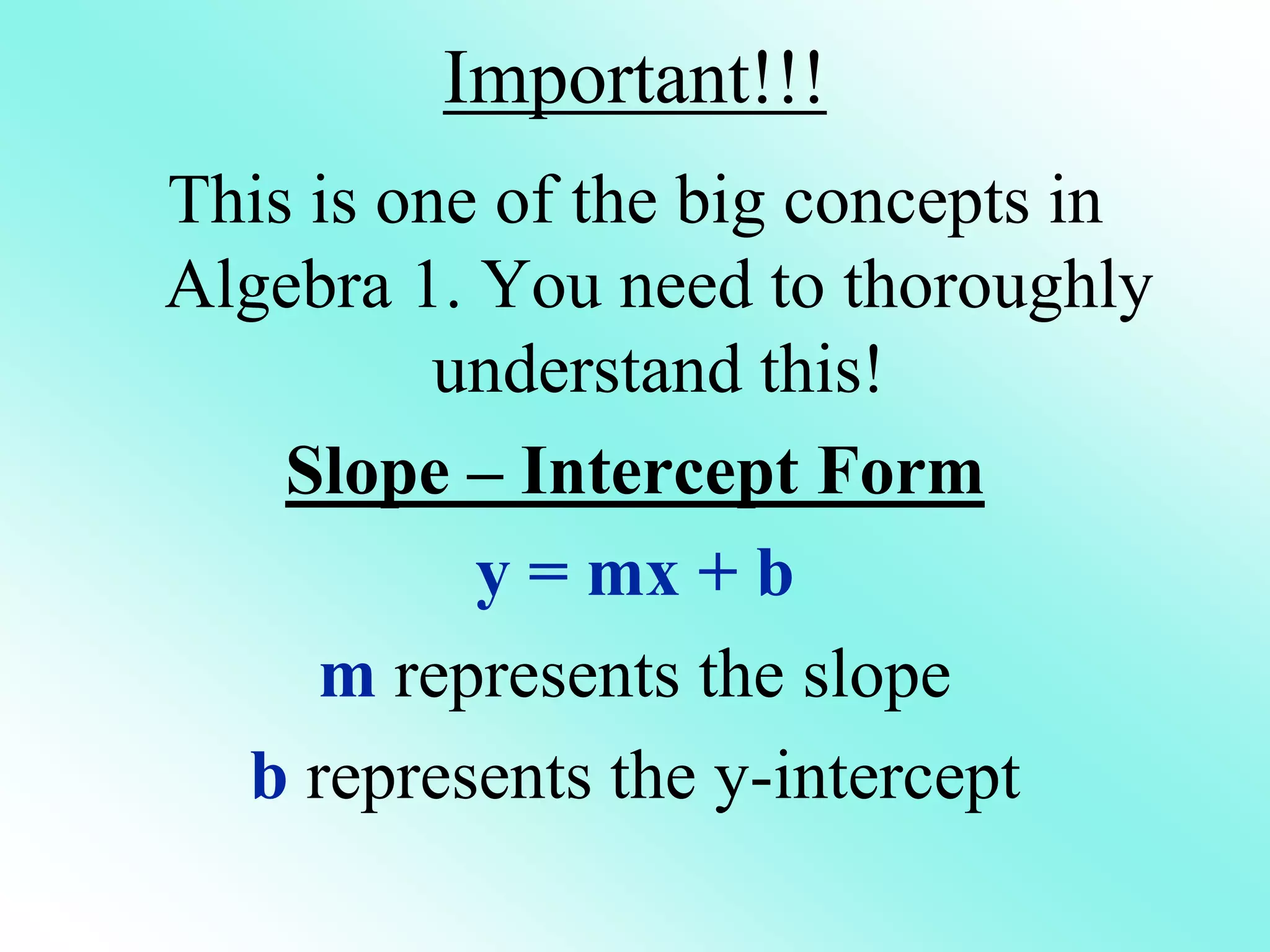 Important!!!

This is one of the big concepts in Algebra 1. You need to thoroughly understand this!

Slope – Intercept Form

$y = mx + b$

m represents the slope

b represents the y-intercept